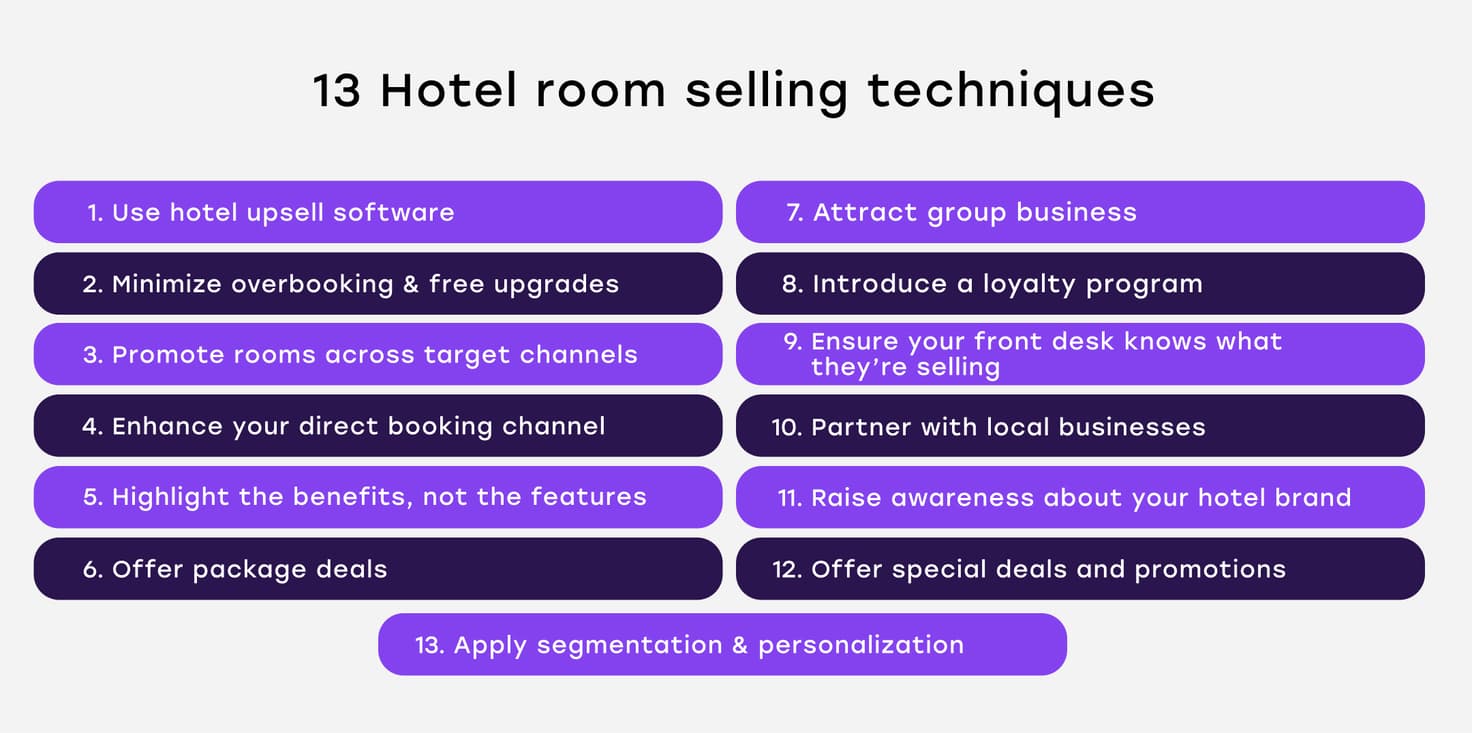 13 Hotel room selling techniques

1. Use hotel upsell software

2. Minimize overbooking & free upgrades

3. Promote rooms across target channels

4. Enhance your direct booking channel

5. Highlight the benefits, not the features

6. Offer package deals

7. Attract group business

8. Introduce a loyalty program

9. Ensure your front desk knows what they're selling

10. Partner with local businesses

11. Raise awareness about your hotel brand

12. Offer special deals and promotions

13. Apply segmentation & personalization